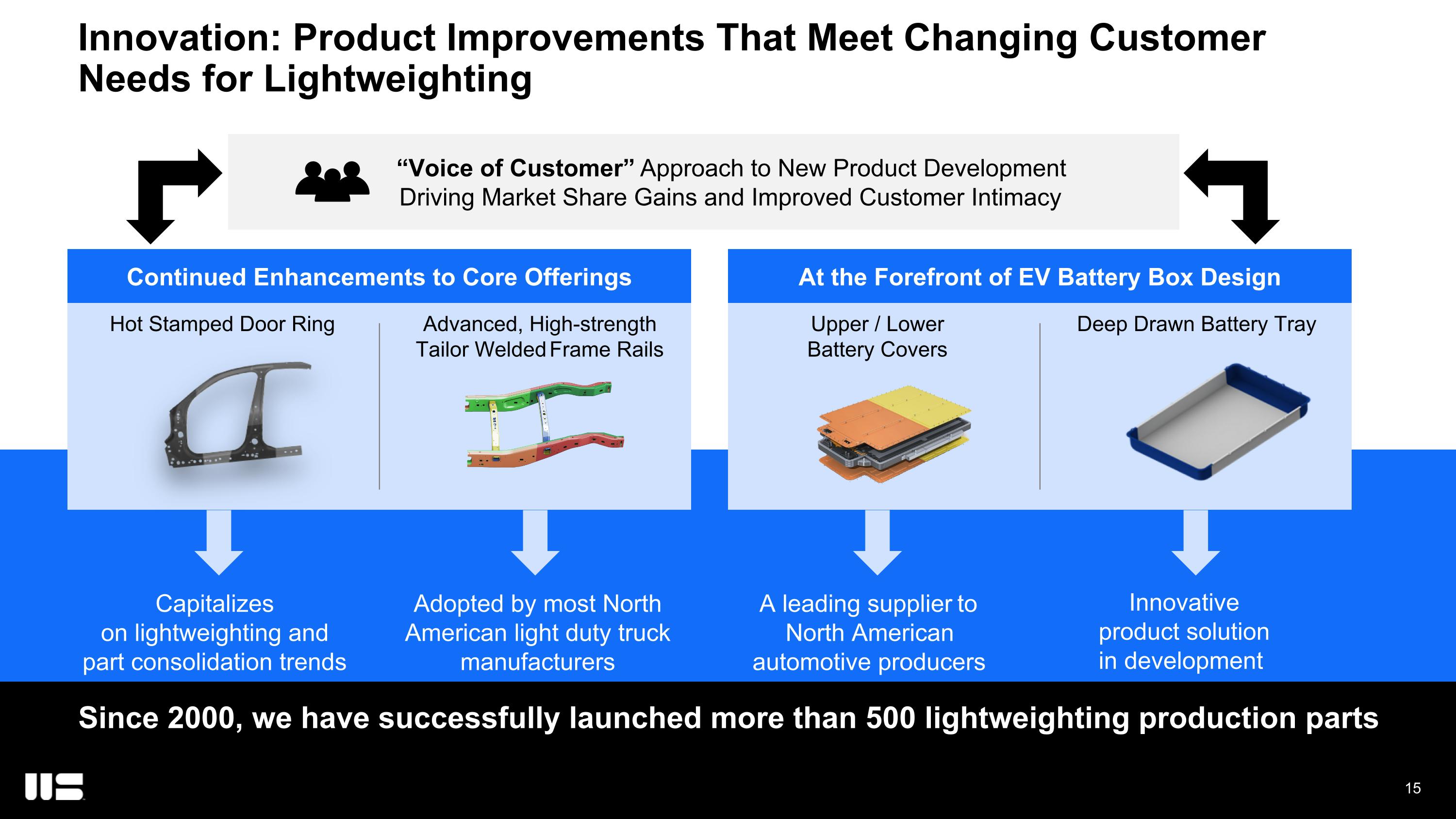 Innovation: Product Improvements That Meet Changing Customer Needs for Lightweighting

“Voice of Customer” Approach to New Product Development
Driving Market Share Gains and Improved Customer Intimacy

Continued Enhancements to Core Offerings

Hot Stamped Door Ring

Advanced, High-strength Tailor Welded Frame Rails

At the Forefront of EV Battery Box Design

Upper / Lower Battery Covers

Deep Drawn Battery Tray

Capitalizes on lightweighting and part consolidation trends

Adopted by most North American light duty truck manufacturers

A leading supplier to North American automotive producers

Innovative product solution in development

Since 2000, we have successfully launched more than 500 lightweighting production parts

15